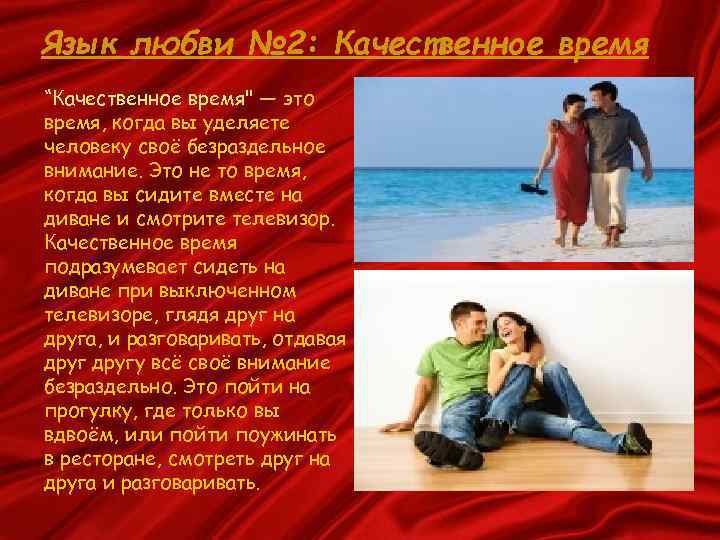 Язык любви №2: Качественное время

“Качественное время" — это время, когда вы уделяете человеку своё безраздельное внимание. Это не то время, когда вы сидите вместе на диване и смотрите телевизор. Качественное время подразумевает сидеть на диване при выключенном телевизоре, глядя друг на друга, и разговаривать, отдавая друг другу всё своё внимание безраздельно. Это пойти на прогулку, где только вы вдвоём, или пойти поужинать в ресторане, смотреть друг на друга и разговаривать.